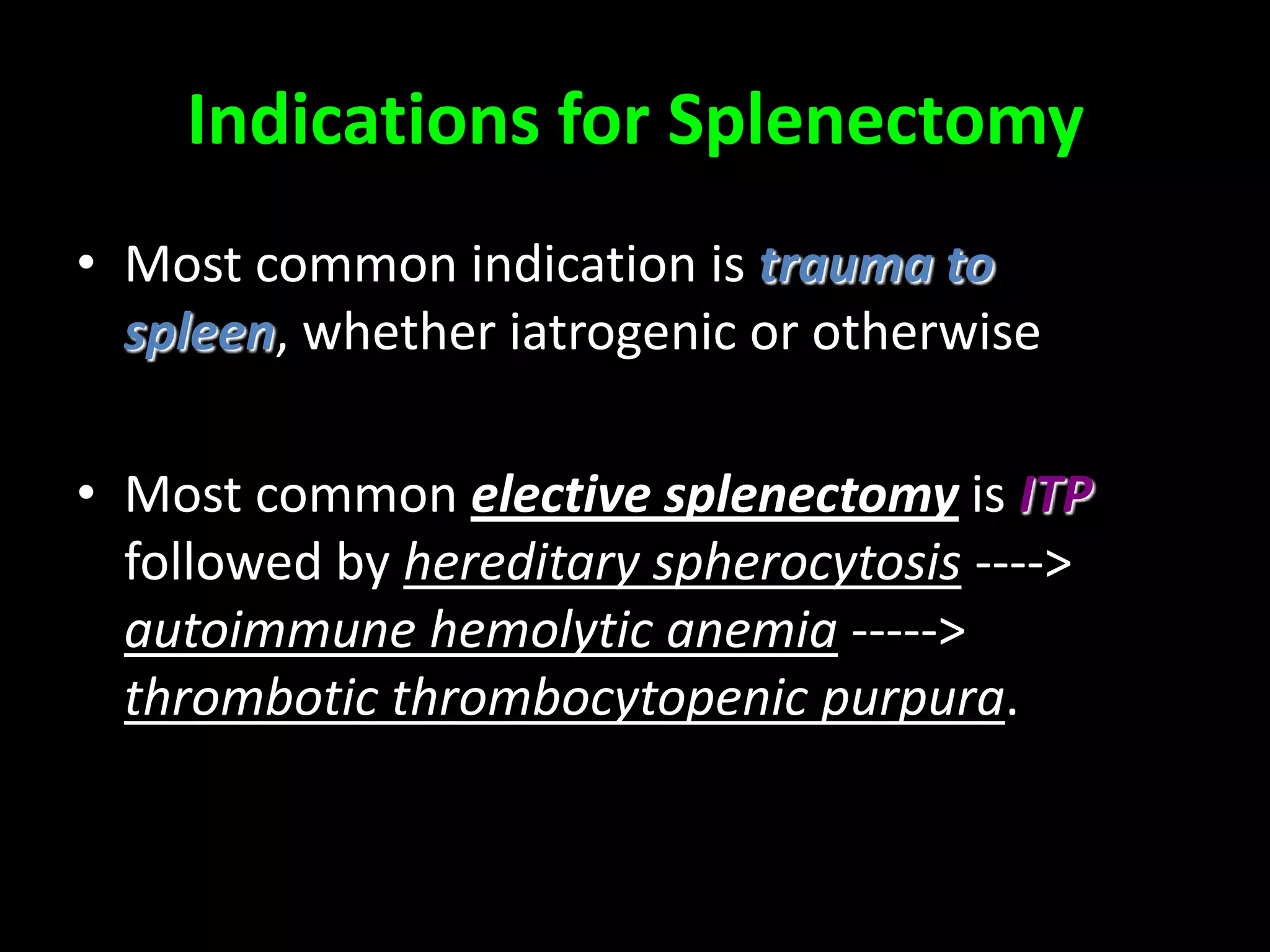 Indications for Splenectomy

• Most common indication is trauma to spleen, whether iatrogenic or otherwise

• Most common elective splenectomy is ITP followed by hereditary spherocytosis ----> autoimmune hemolytic anemia -----> thrombotic thrombocytopenic purpura.